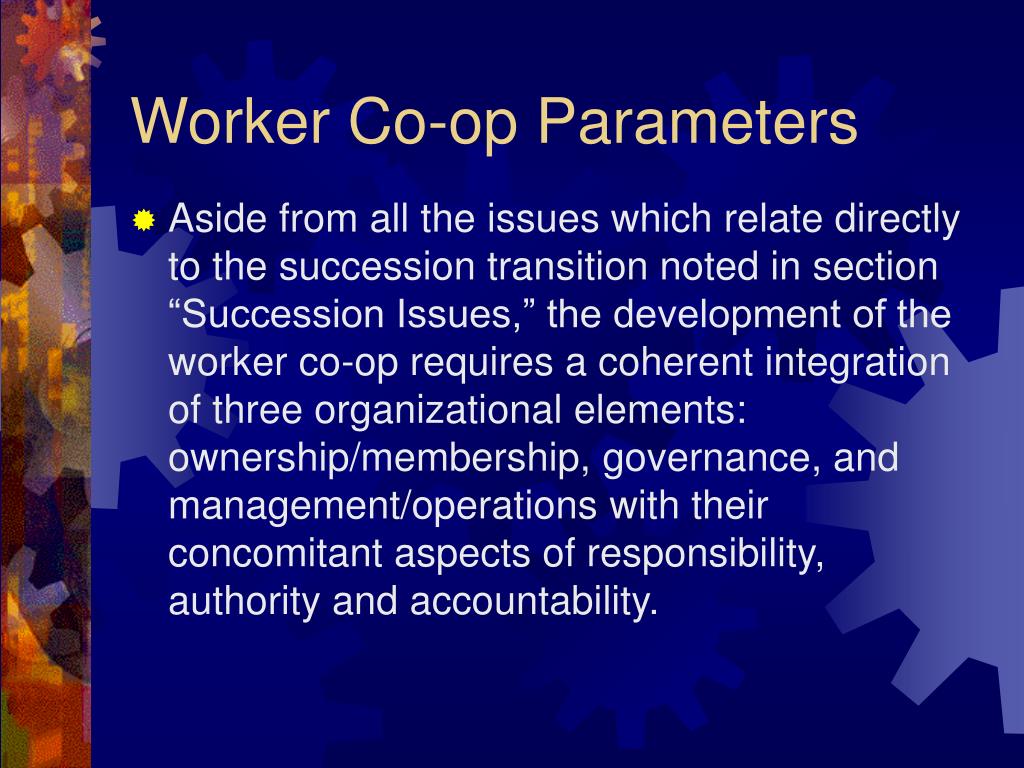 Worker Co-op Parameters

Aside from all the issues which relate directly to the succession transition noted in section “Succession Issues,” the development of the worker co-op requires a coherent integration of three organizational elements: ownership/membership, governance, and management/operations with their concomitant aspects of responsibility, authority and accountability.